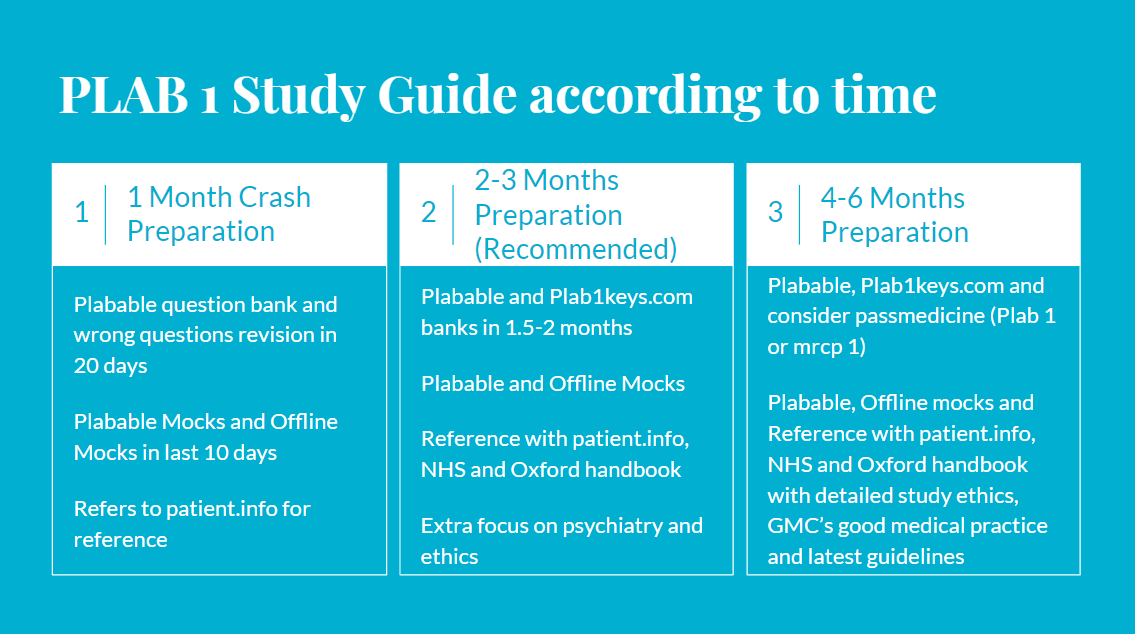 PLAB 1 Study Guide according to time

1 1 Month Crash Preparation

Plabable question bank and wrong questions revision in 20 days

Plabable Mocks and Offline Mocks in last 10 days

Refers to patient.info for reference

2 2-3 Months Preparation (Recommended)

Plabable and Plab1keys.com banks in 1.5-2 months

Plabable and Offline Mocks

Reference with patient.info, NHS and Oxford handbook

Extra focus on psychiatry and ethics

3 4-6 Months Preparation

Plabable, Plab1keys.com and consider passmedicine (Plab 1 or mrcp 1)

Plabable, Offline mocks and Reference with patient.info, NHS and Oxford handbook with detailed study ethics, GMC's good medical practice and latest guidelines